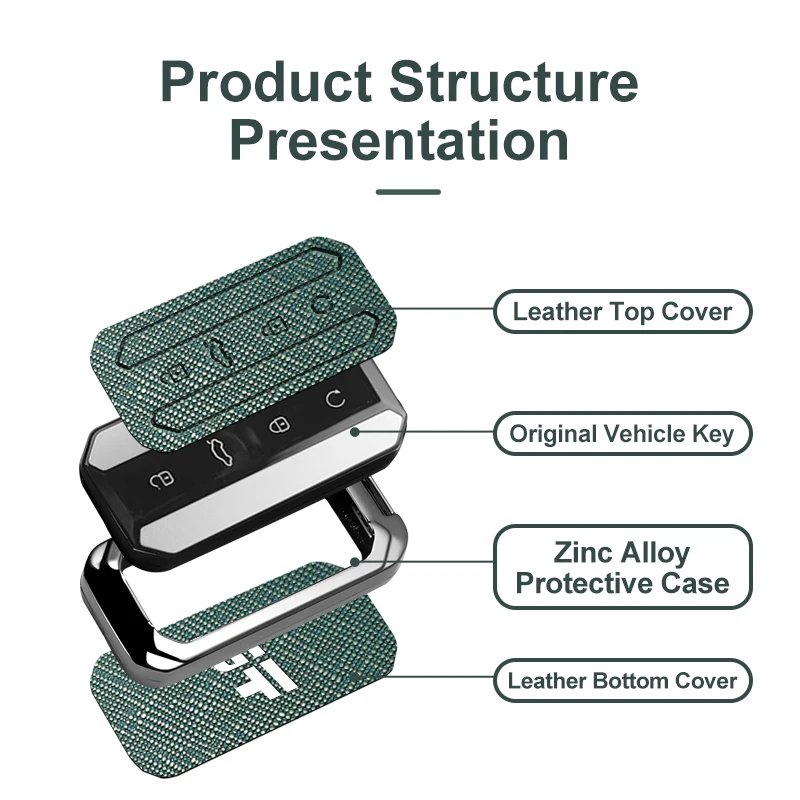 Product Structure Presentation

Leather Top Cover

Original Vehicle Key

Zinc Alloy Protective Case

Leather Bottom Cover